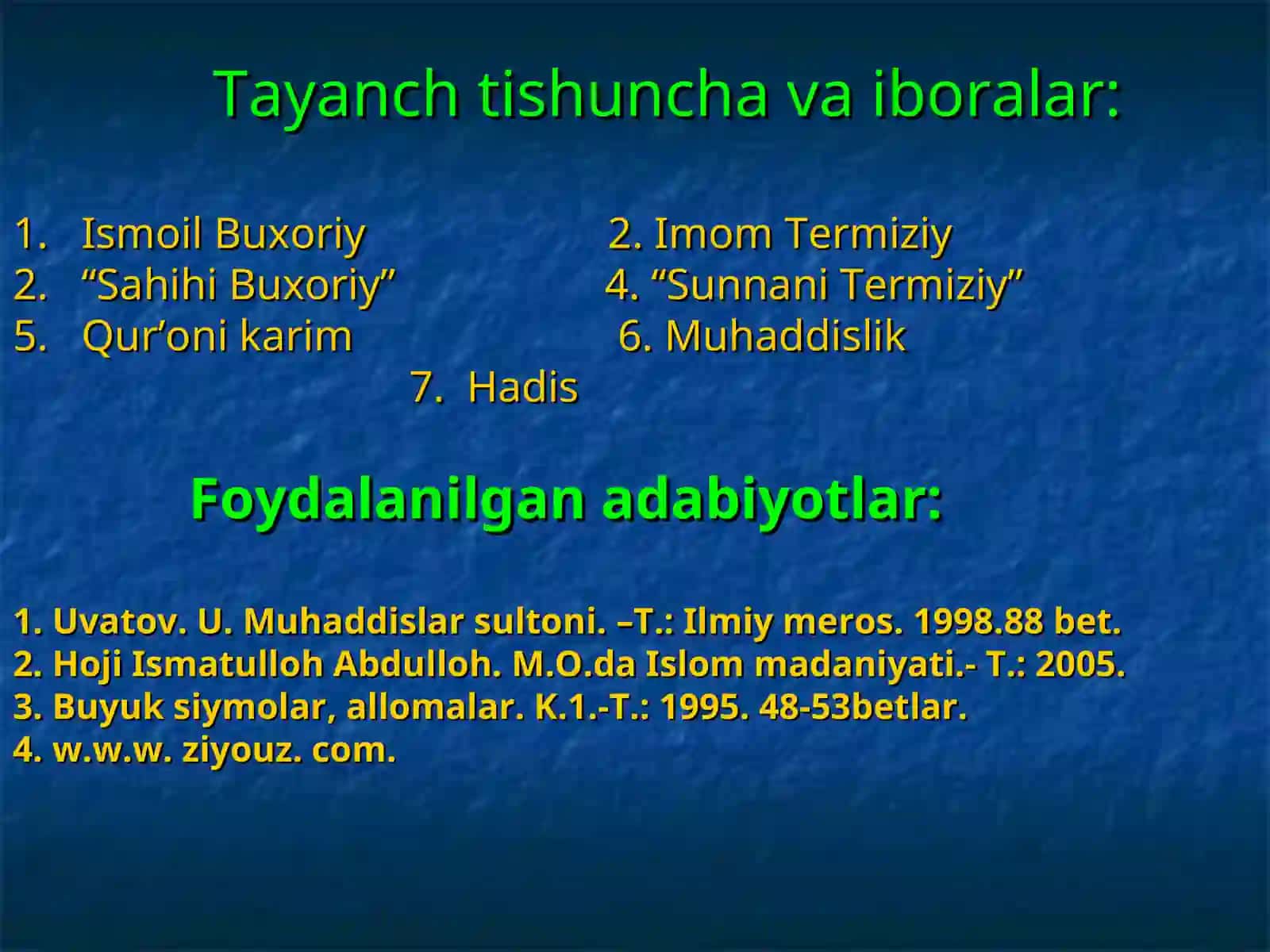 Tayanch tishuncha va iboralar:

1. Ismoil Buxoriy
2. "Sahihi Buxoriy"
5. Qur'oni karim

2. Imom Termiziy
4. "Sunnani Termiziy"
6. Muhaddislik

7. Hadis

Foydalanilgan adabiyotlar:

1. Uvatov. U. Muhaddislar sultoni. –T.: Ilmiy meros. 1998.88 bet.
2. Hoji Ismatulloh Abdulloh. M.O.da Islom madaniyati.- T.: 2005.
3. Buyuk siymolar, allomalar. K.1.-T.: 1995. 48-53betlar.
4. w.w.w. ziyouz. com.